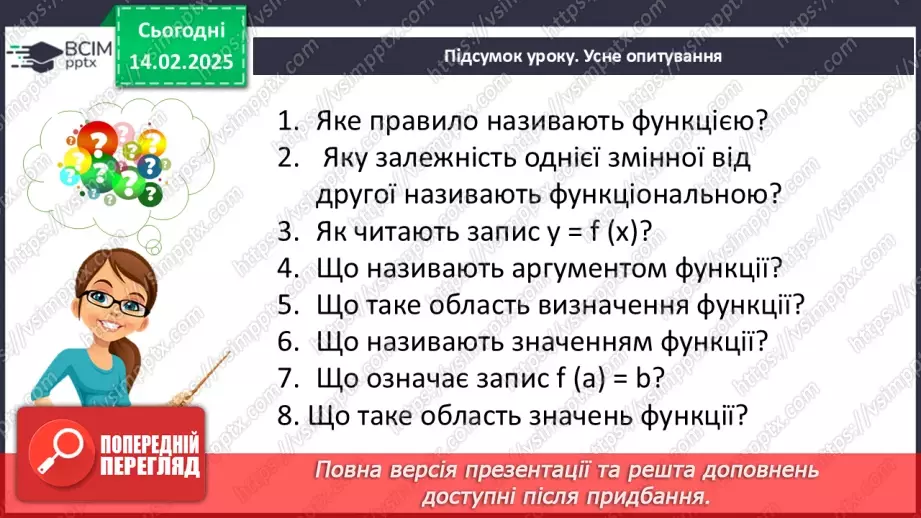 ВСІМ pptx

Сьогодні 14.02.2025

Підсумок уроку. Усне опитування

1. Яке правило називають функцією?
2. Яку залежність однієї змінної від другої називають функціональною?
3. Як читають запис $y = f(x)$?
4. Що називають аргументом функції?
5. Що таке область визначення функції?
6. Що називають значенням функції?
7. Що означає запис $f(a) = b$?
8. Що таке область значень функції?

ПОПЕРЕДНІЙ ПЕРЕГЛЯД

Повна версія презентації та решта доповнень доступні після придбання.

https://vsimpptx.com